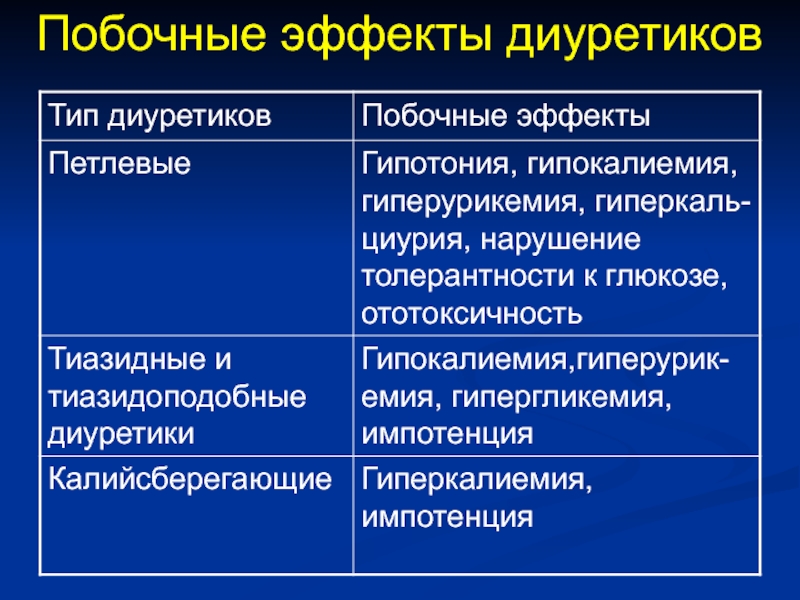 Побочные эффекты диуретиков

| Тип диуретиков | Побочные эффекты |
|---|---|
| Петлевые | Гипотония, гипокалиемия, гиперурикемия, гиперкальциурия, нарушение толерантности к глюкозе, ототоксичность |
| Тиазидные и тиазидоподобные диуретики | Гипокалиемия,гиперурикемия, гипергликемия, импотенция |
| Калийсберегающие | Гиперкалиемия, импотенция |